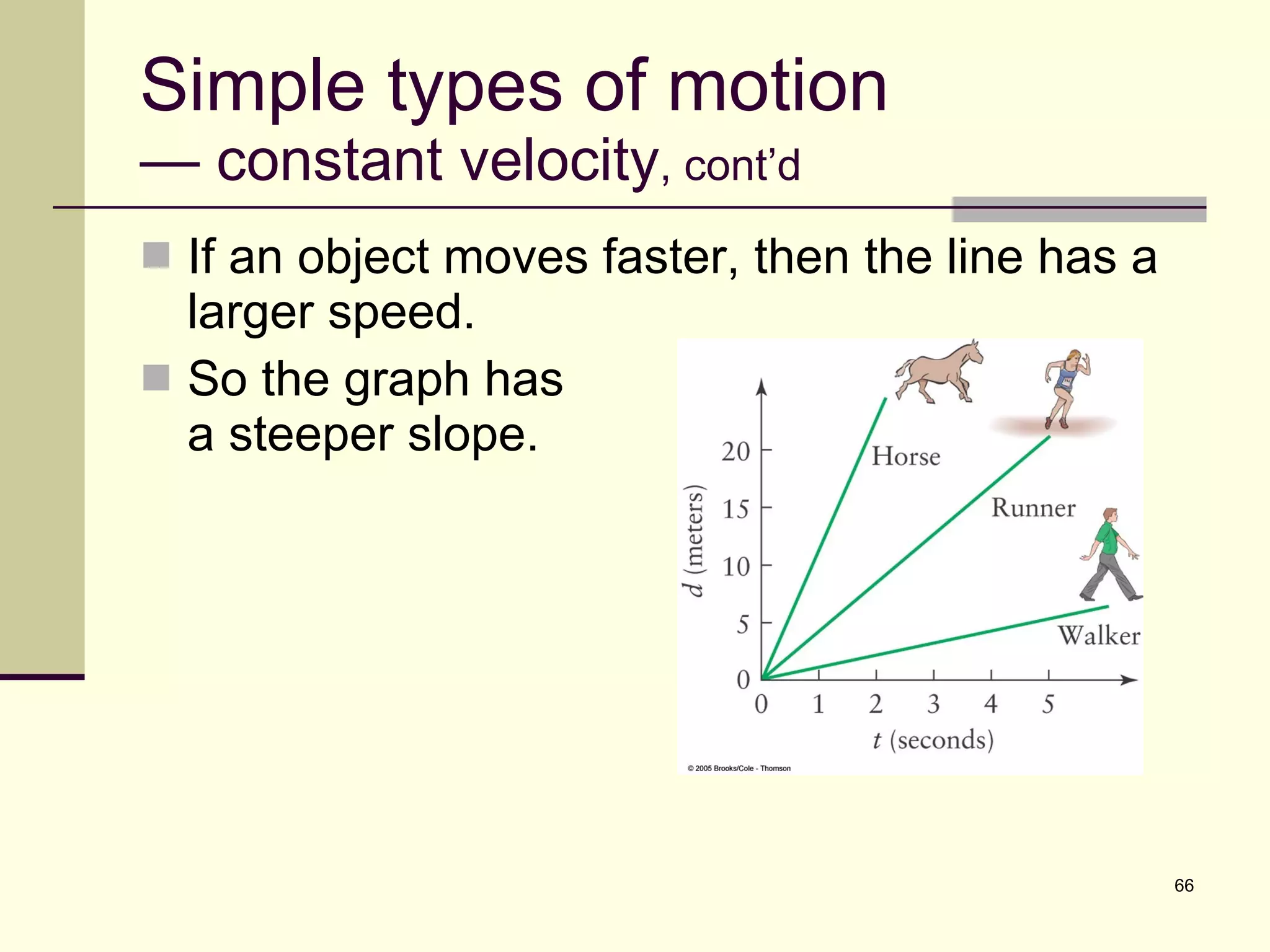 Simple types of motion
— constant velocity, cont'd

If an object moves faster, then the line has a larger speed.

So the graph has a steeper slope.

Horse
Runner
Walker
$d$ (meters)
20
15
10
5
0
0 1 2 3 4 5
$t$ (seconds)
© 2005 Brooks/Cole - Thomson

66